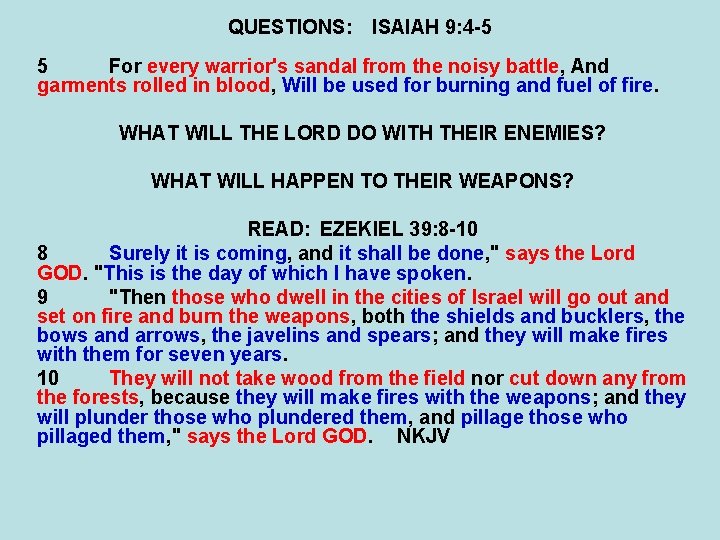 QUESTIONS: ISAIAH 9:4-5

5 For every warrior's sandal from the noisy battle, And garments rolled in blood, Will be used for burning and fuel of fire.

WHAT WILL THE LORD DO WITH THEIR ENEMIES?

WHAT WILL HAPPEN TO THEIR WEAPONS?

READ: EZEKIEL 39:8-10

8 Surely it is coming, and it shall be done," says the Lord GOD. "This is the day of which I have spoken.

9 "Then those who dwell in the cities of Israel will go out and set on fire and burn the weapons, both the shields and bucklers, the bows and arrows, the javelins and spears; and they will make fires with them for seven years.

10 They will not take wood from the field nor cut down any from the forests, because they will make fires with the weapons; and they will plunder those who plundered them, and pillage those who pillaged them," says the Lord GOD. NKJV